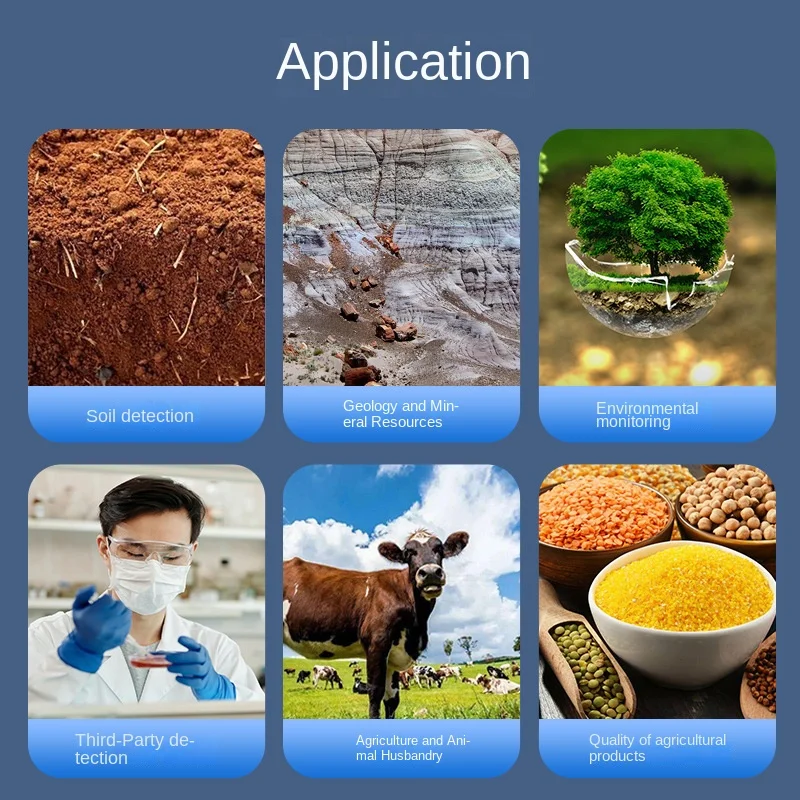 Application

Soil detection

Geology and Mineral Resources

Environmental monitoring

Third-Party detection

Agriculture and Animal Husbandry

Quality of agricultural products